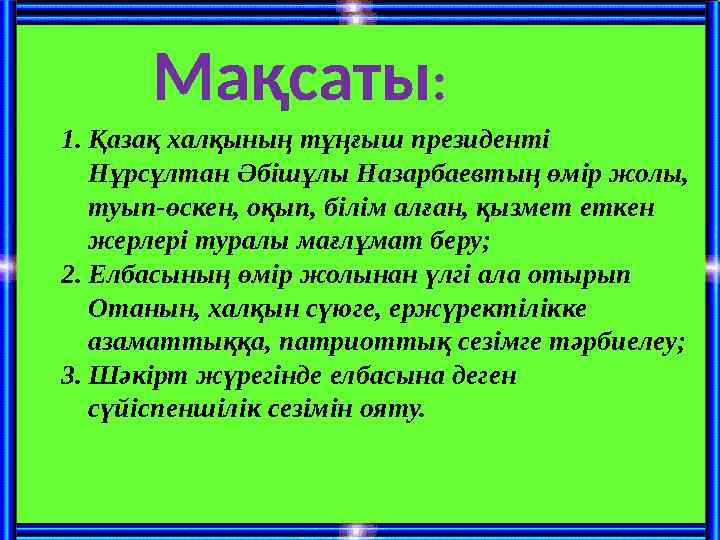 Мақсаты:

1. Қазақ халқының тұңғыш президенті Нұрсұлтан Әбішұлы Назарбаевтың өмір жолы, туып-өскен, оқып, білім алған, қызмет еткен жерлері туралы мағлұмат беру;
2. Елбасының өмір жолынан үлгі ала отырып Отанын, халқын сүюге, ержүректілікке азаматтыққа, патриоттық сезімге тәрбиелеу;
3. Шәкірт жүрегінде елбасына деген сүйіспеншілік сезімін ояту.